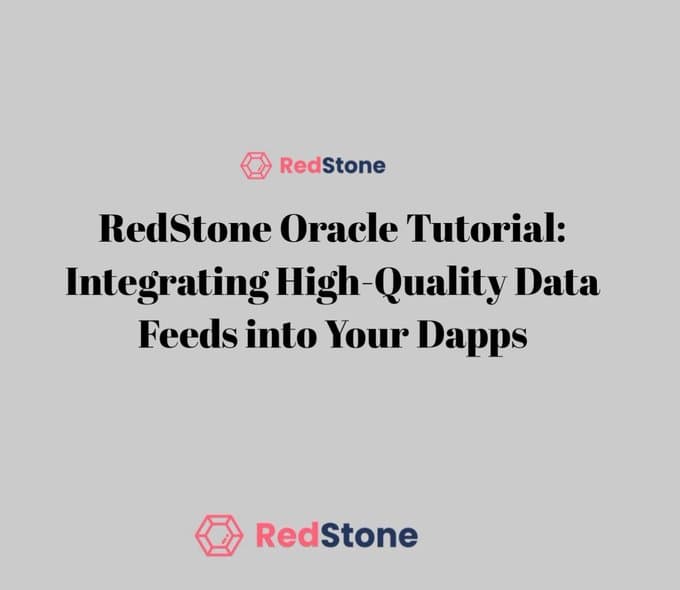 RedStone

RedStone Oracle Tutorial: Integrating High-Quality Data Feeds into Your Dapps

RedStone